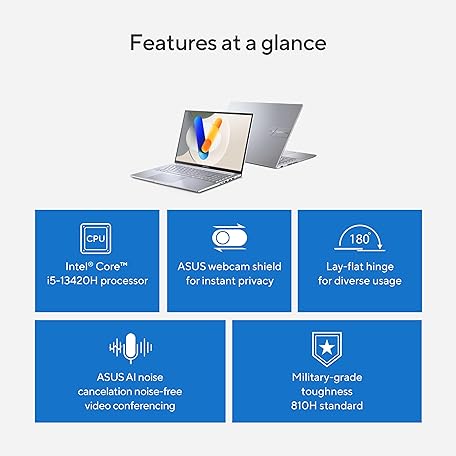 Features at a glance

CPU

Intel® Core™ i5-13420H processor

ASUS webcam shield for instant privacy

180°

Lay-flat hinge for diverse usage

ASUS AI noise cancelation noise-free video conferencing

Military-grade toughness 810H standard